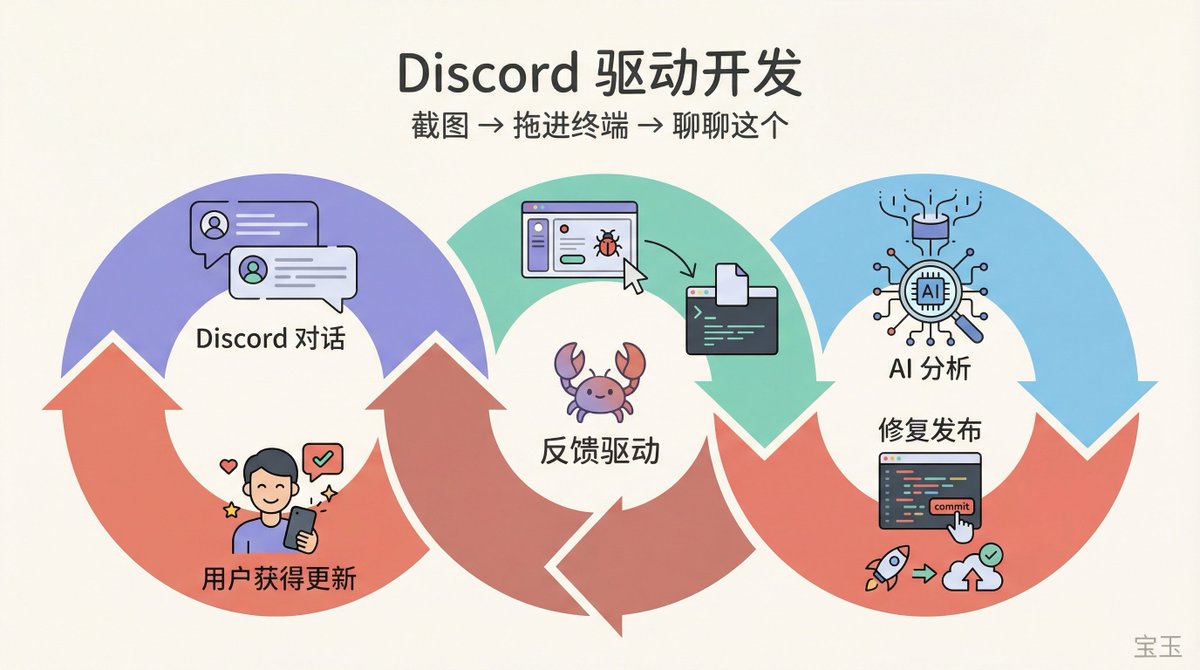 Discord 驱动开发
截图 → 拖进终端 → 聊聊这个

Discord 对话

反馈驱动

AI

AI 分析

修复发布

commit

用户获得更新

宝玉